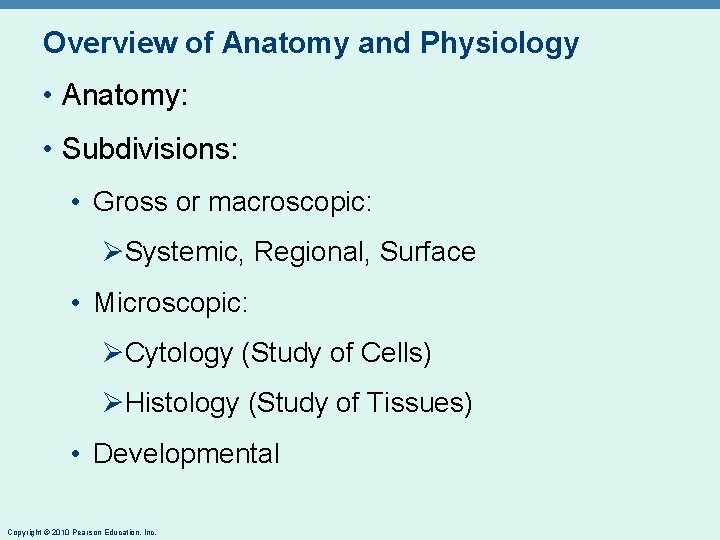 Overview of Anatomy and Physiology

• Anatomy:

• Subdivisions:

• Gross or macroscopic:

➢Systemic, Regional, Surface

• Microscopic:

➢Cytology (Study of Cells)

➢Histology (Study of Tissues)

• Developmental

Copyright © 2010 Pearson Education, Inc.